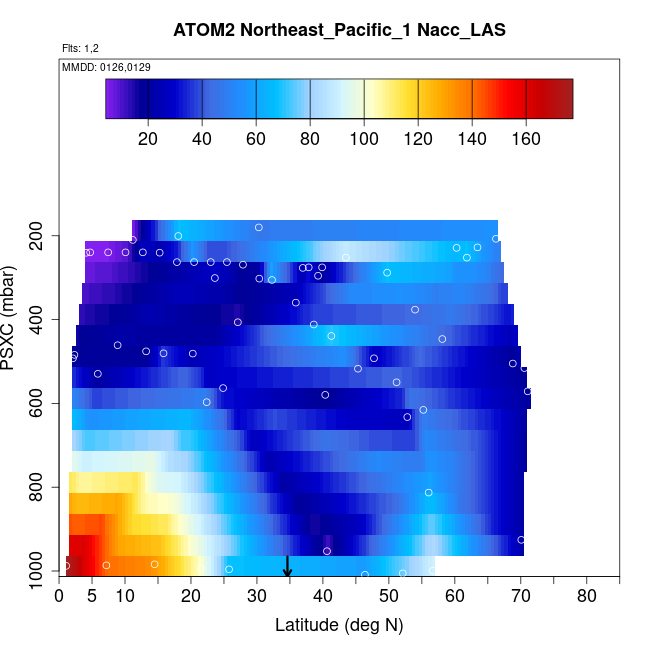 ATOM2 Northeast_Pacific_1 Nacc_LAS

Flts: 1,2

MMDD: 0126,0129

20 40 60 80 100 120 140 160

PSXC (mbar)

200 400 600 800 1000

0 5 10 20 30 40 50 60 70 80

Latitude (deg N)